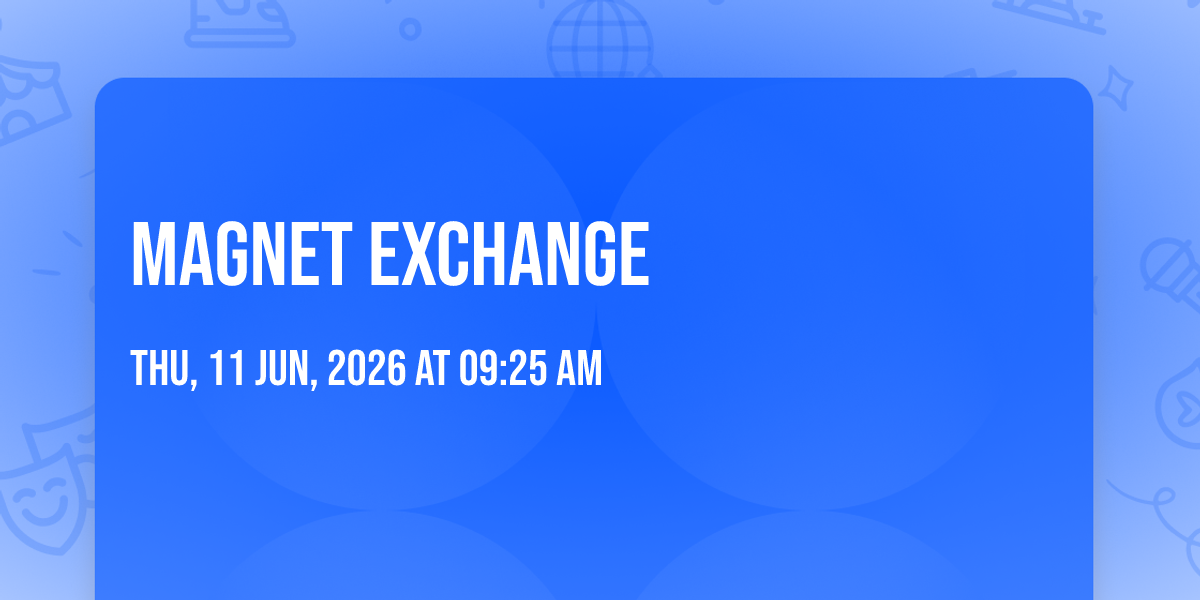 MAGNET EXCHANGE

THU, 11 JUN, 2026 AT 09:25 AM